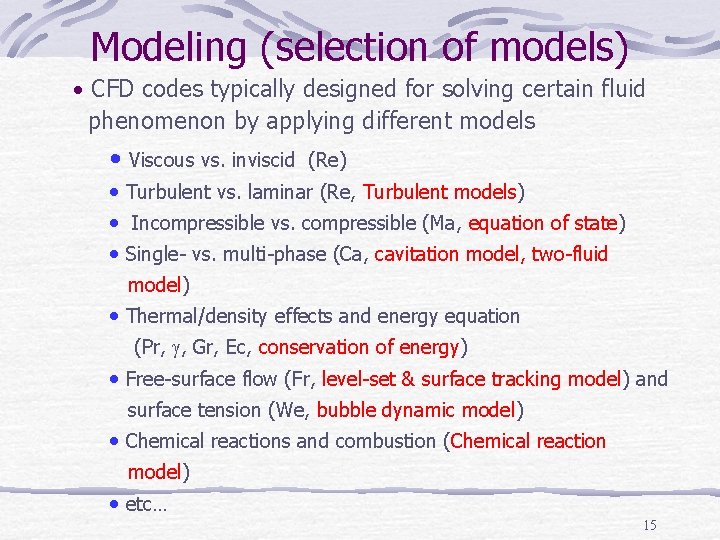 Modeling (selection of models)

• CFD codes typically designed for solving certain fluid phenomenon by applying different models

• Viscous vs. inviscid (Re)
• Turbulent vs. laminar (Re, Turbulent models)
• Incompressible vs. compressible (Ma, equation of state)
• Single- vs. multi-phase (Ca, cavitation model, two-fluid model)
• Thermal/density effects and energy equation (Pr, $\gamma$, Gr, Ec, conservation of energy)
• Free-surface flow (Fr, level-set & surface tracking model) and surface tension (We, bubble dynamic model)
• Chemical reactions and combustion (Chemical reaction model)
• etc…

15